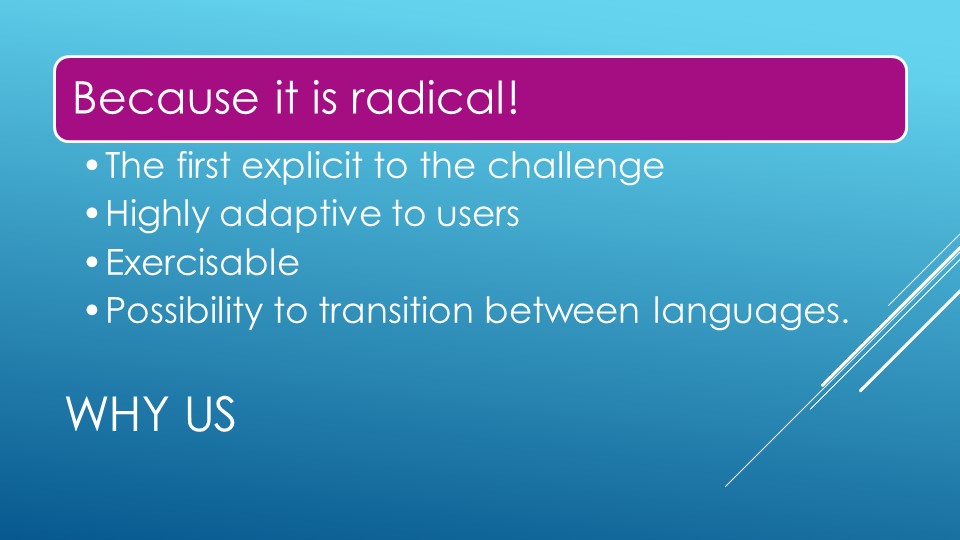 Because it is radical!

• The first explicit to the challenge
• Highly adaptive to users
• Exercisable
• Possibility to transition between languages.

WHY US